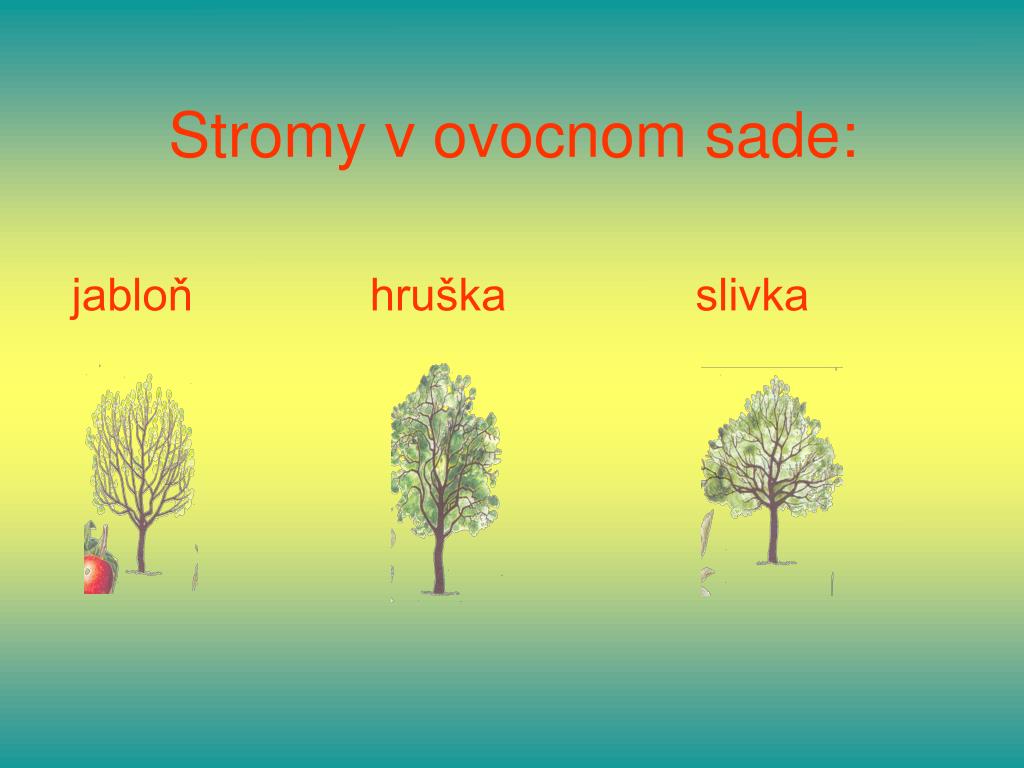 Stromy v ovocnom sade:

jabloň hruška slivka